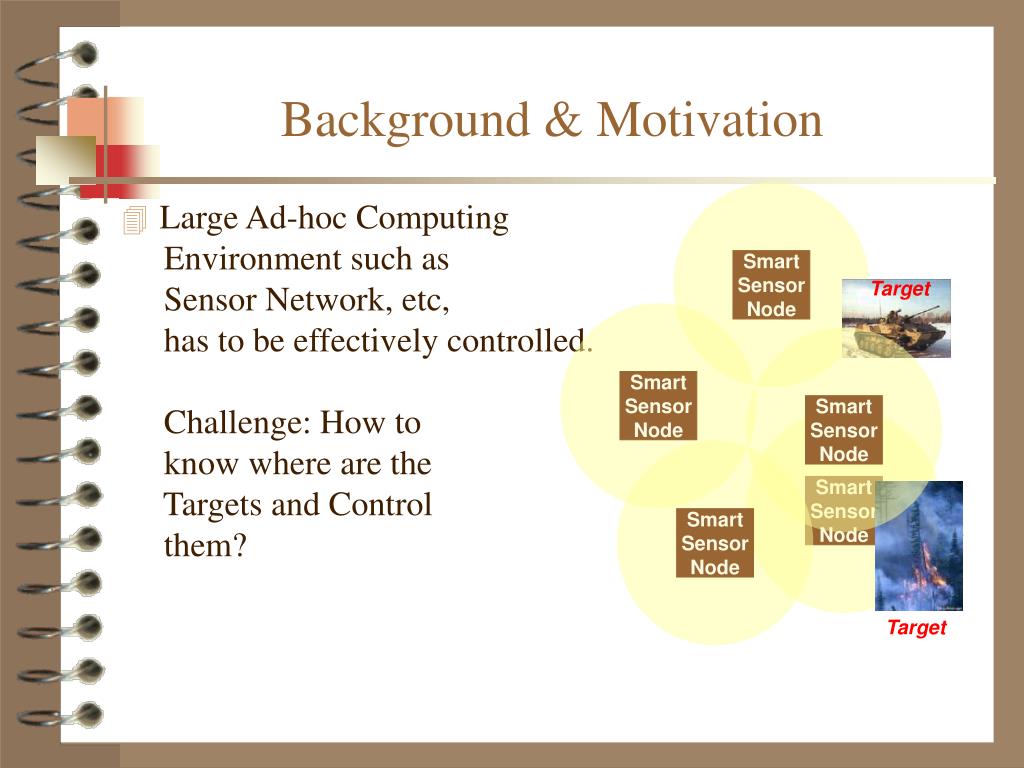 Background & Motivation

Large Ad-hoc Computing Environment such as Sensor Network, etc, has to be effectively controlled.

Challenge: How to know where are the Targets and Control them?

Smart Sensor Node

Target

Smart Sensor Node

Smart Sensor Node

Smart Sensor Node

Smart Sensor Node

Target